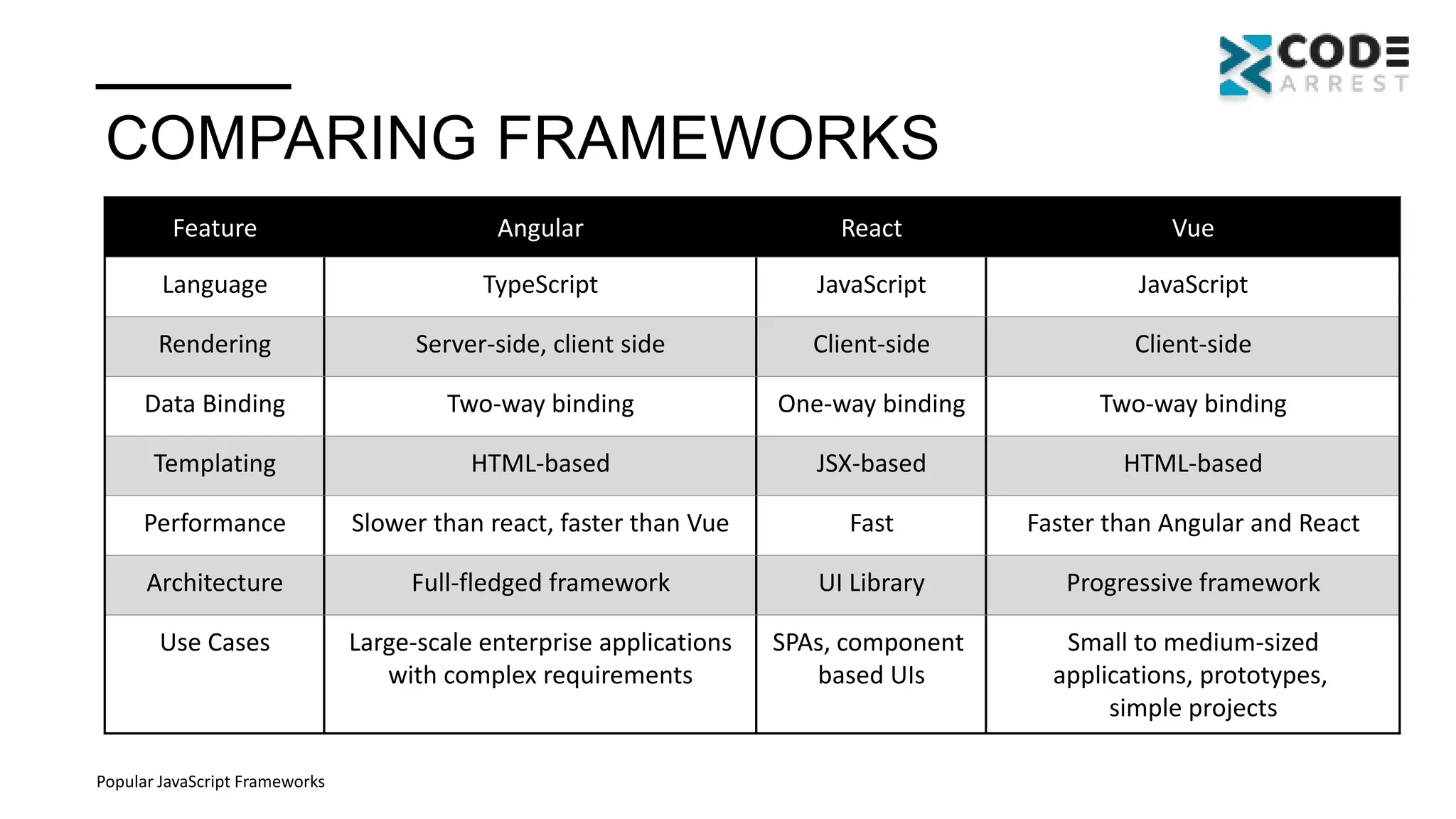 CODE ARREST

COMPARING FRAMEWORKS

| Feature | Angular | React | Vue |
|---|---|---|---|
| Language | TypeScript | JavaScript | JavaScript |
| Rendering | Server-side, client side | Client-side | Client-side |
| Data Binding | Two-way binding | One-way binding | Two-way binding |
| Templating | HTML-based | JSX-based | HTML-based |
| Performance | Slower than react, faster than Vue | Fast | Faster than Angular and React |
| Architecture | Full-fledged framework | UI Library | Progressive framework |
| Use Cases | Large-scale enterprise applications with complex requirements | SPAs, component based UIs | Small to medium-sized applications, prototypes, simple projects |

Popular JavaScript Frameworks